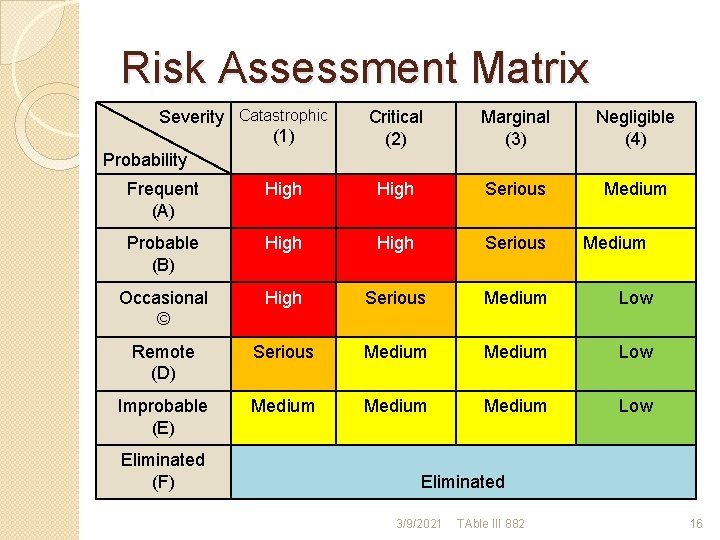 Risk Assessment Matrix

| Severity / Probability | Catastrophic (1) | Critical (2) | Marginal (3) | Negligible (4) |
|---|---|---|---|---|
| Frequent (A) | High | High | Serious | Medium |
| Probable (B) | High | High | Serious | Medium |
| Occasional © | High | Serious | Medium | Low |
| Remote (D) | Serious | Medium | Medium | Low |
| Improbable (E) | Medium | Medium | Medium | Low |
| Eliminated (F) | Eliminated | | | |

3/9/2021 TAble III 882 16